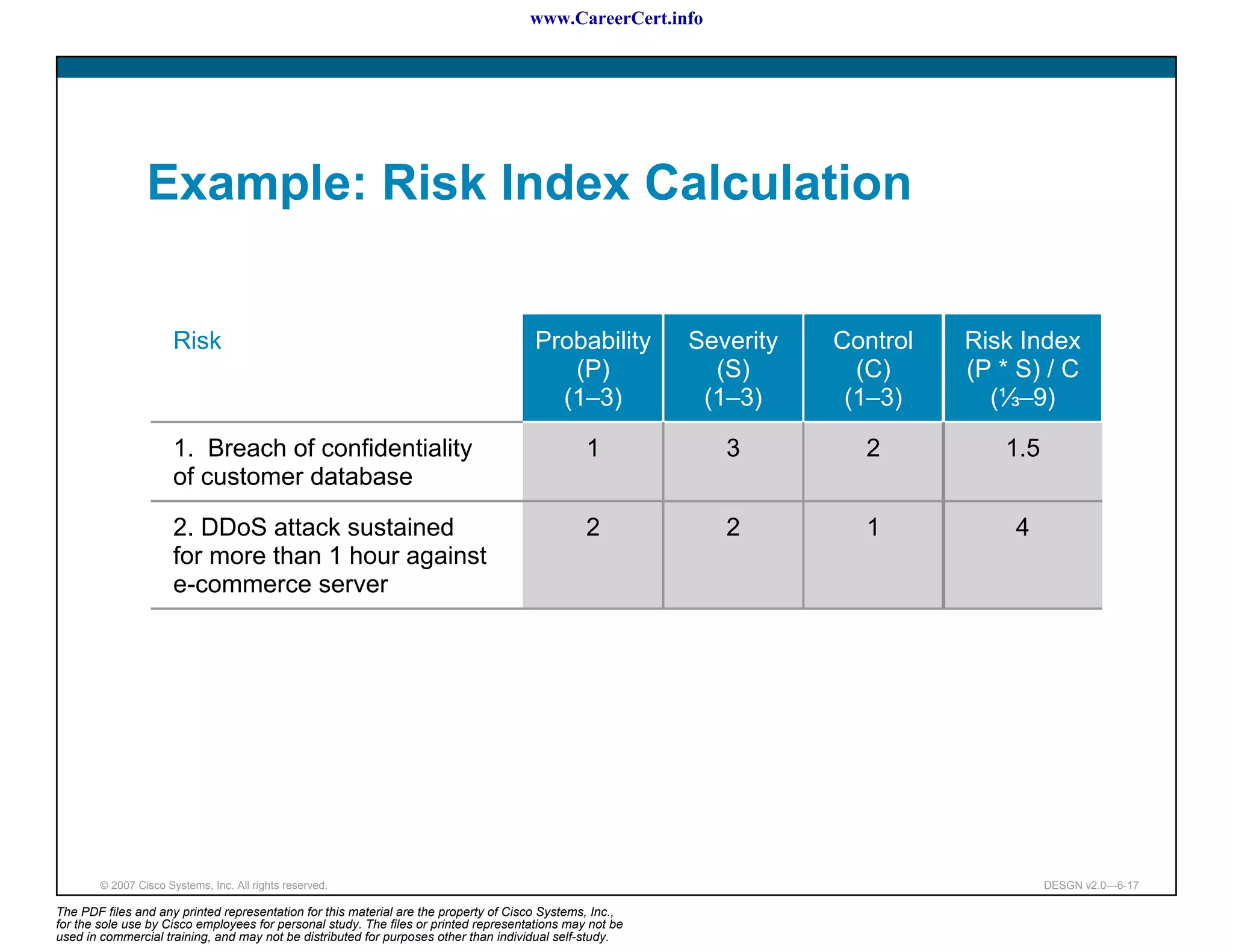 www.CareerCert.info

Example: Risk Index Calculation

| Risk | Probability (P) (1–3) | Severity (S) (1–3) | Control (C) (1–3) | Risk Index (P * S) / C (⅓–9) |
|---|---|---|---|---|
| 1. Breach of confidentiality of customer database | 1 | 3 | 2 | 1.5 |
| 2. DDoS attack sustained for more than 1 hour against e-commerce server | 2 | 2 | 1 | 4 |

© 2007 Cisco Systems, Inc. All rights reserved.

DESGN v2.0—6-17

The PDF files and any printed representation for this material are the property of Cisco Systems, Inc., for the sole use by Cisco employees for personal study. The files or printed representations may not be used in commercial training, and may not be distributed for purposes other than individual self-study.